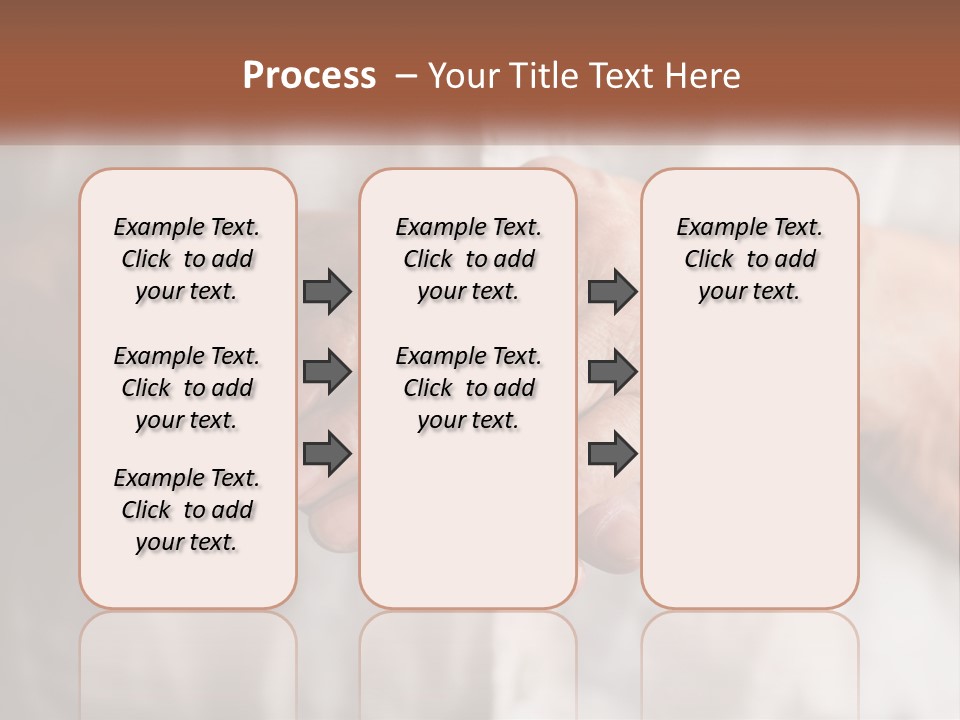 Process – Your Title Text Here

Example Text. Click to add your text.

Example Text. Click to add your text.

Example Text. Click to add your text.

Example Text. Click to add your text.

Example Text. Click to add your text.

Example Text. Click to add your text.